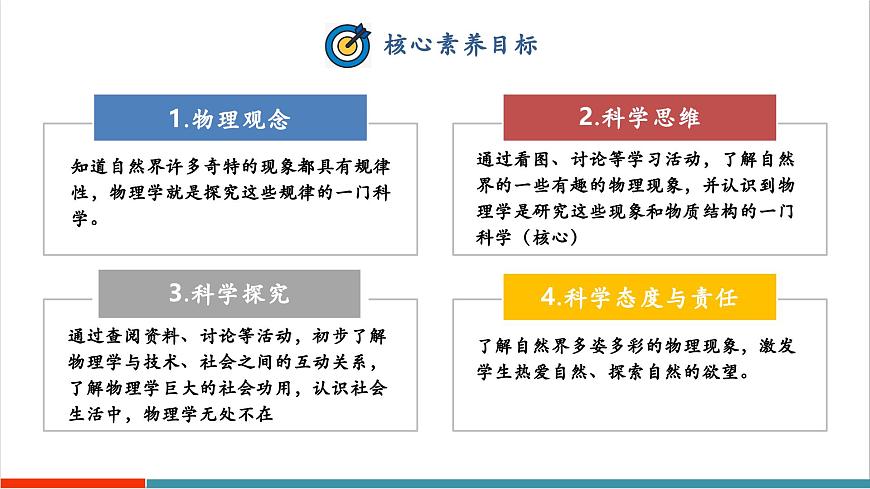 核心素养目标

1.物理观念

知道自然界许多奇特的现象都具有规律性，物理学就是探究这些规律的一门科学。

2.科学思维

通过看图、讨论等学习活动，了解自然界的一些有趣的物理现象，并认识到物理学是研究这些现象和物质结构的一门科学（核心）

3.科学探究

通过查阅资料、讨论等活动，初步了解物理学与技术、社会之间的互动关系，了解物理学巨大的社会功用，认识社会生活中，物理学无处不在

4.科学态度与责任

了解自然界多姿多彩的物理现象，激发学生热爱自然、探索自然的欲望。